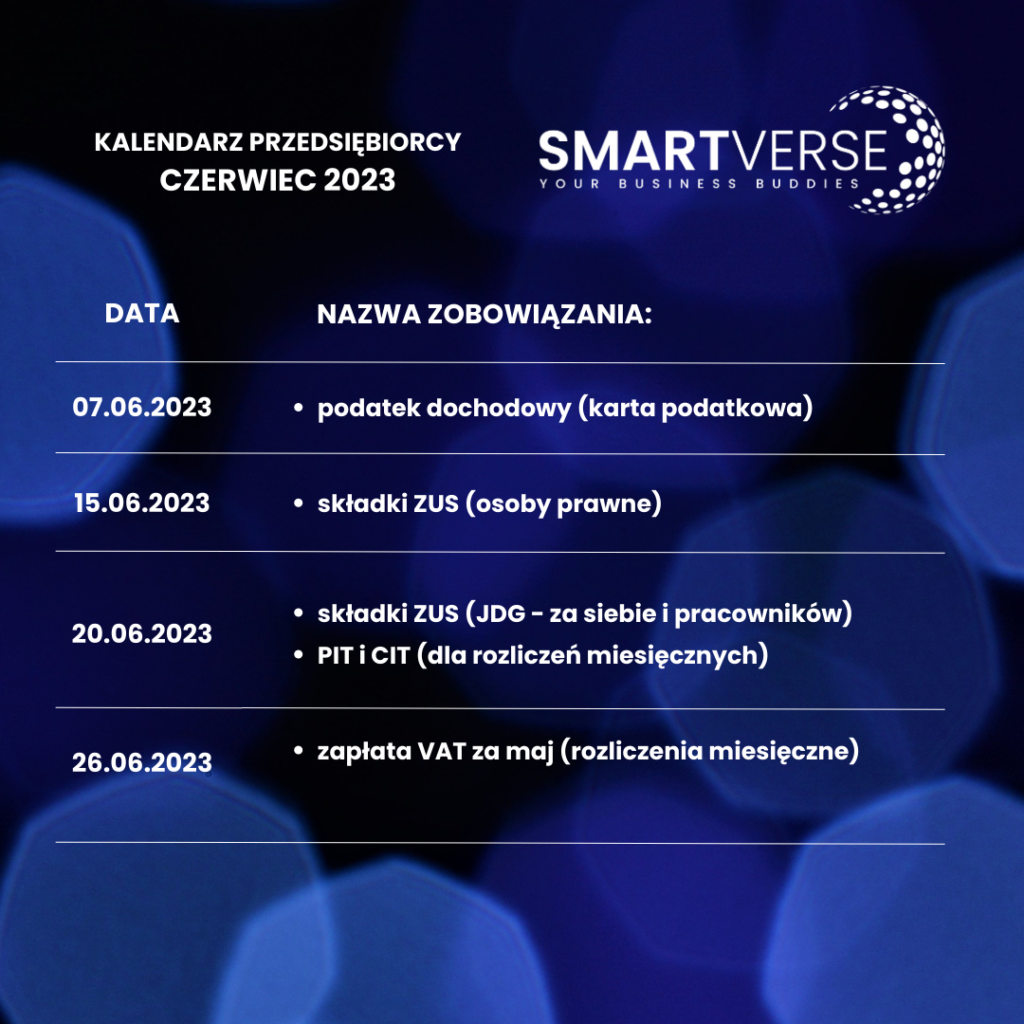 KALENDARZ PRZEDSIĘBIORCY
CZERWIEC 2023

SMARTVERSE
YOUR BUSINESS BUDDIES

| DATA | NAZWA ZOBOWIĄZANIA: |
|---|---|
| 07.06.2023 | • podatek dochodowy (karta podatkowa) |
| 15.06.2023 | • składki ZUS (osoby prawne) |
| 20.06.2023 | • składki ZUS (JDG - za siebie i pracowników) • PIT i CIT (dla rozliczeń miesięcznych) |
| 26.06.2023 | • zapłata VAT za maj (rozliczenia miesięczne) |